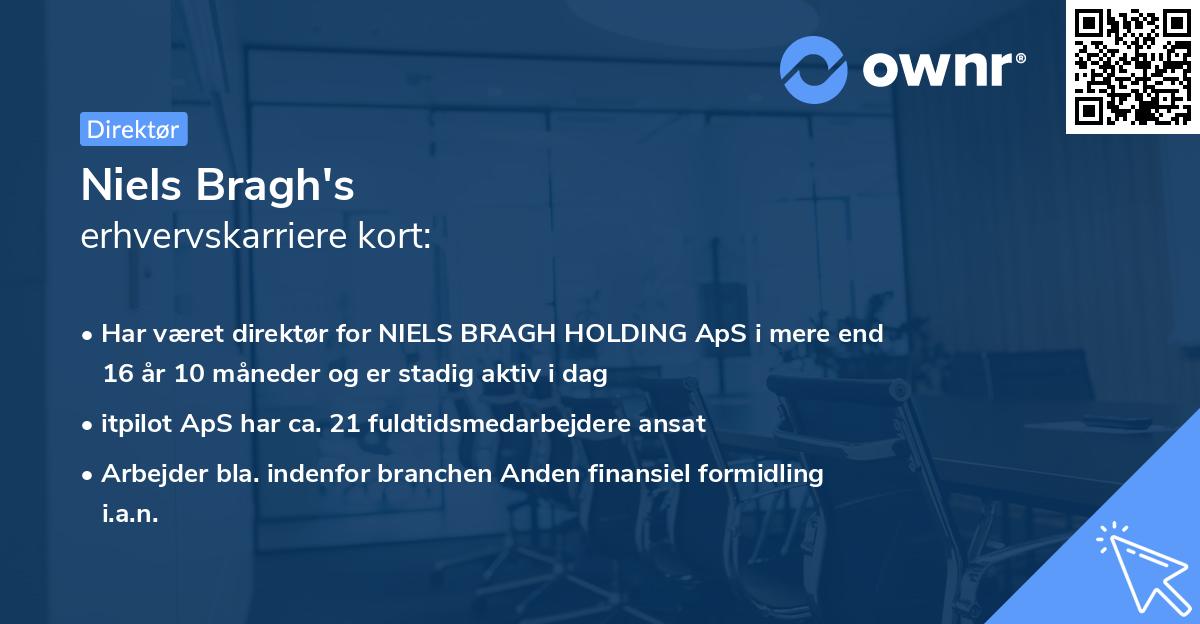 ownr®

Direktør

Niels Bragh's
erhvervskarriere kort:

• Har været direktør for NIELS BRAGH HOLDING ApS i mere end 16 år 10 måneder og er stadig aktiv i dag

• itpilot ApS har ca. 21 fuldtidsmedarbejdere ansat

• Arbejder bla. indenfor branchen Anden finansiel formidling i.a.n.